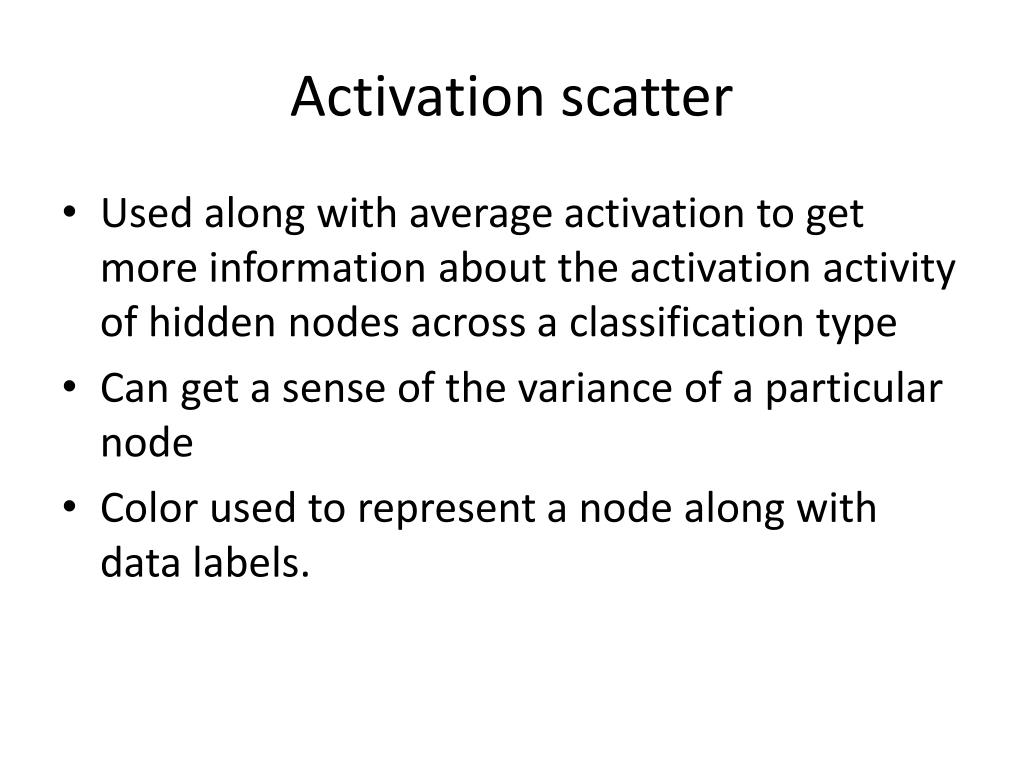 Activation scatter

• Used along with average activation to get more information about the activation activity of hidden nodes across a classification type

• Can get a sense of the variance of a particular node

• Color used to represent a node along with data labels.